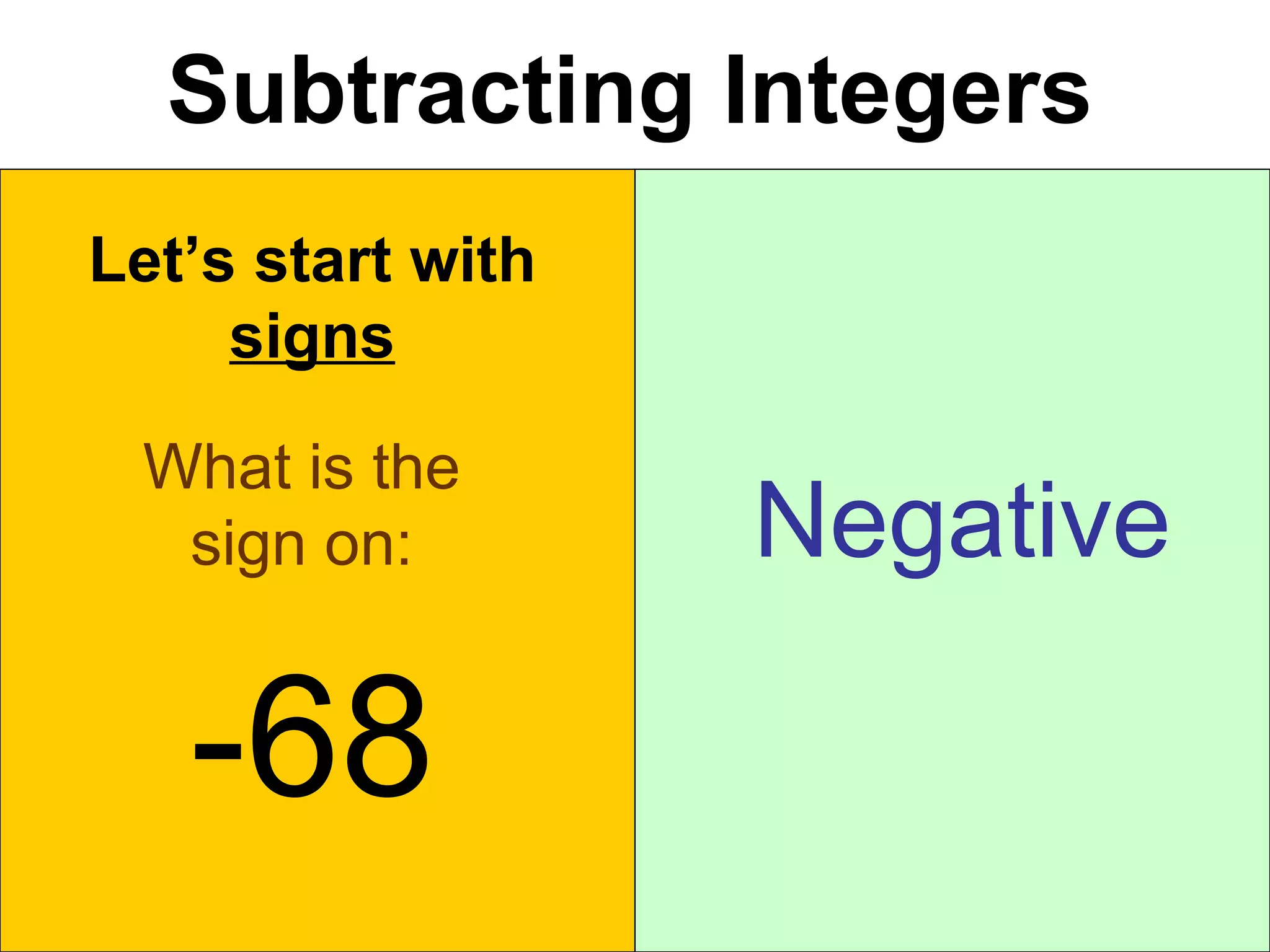 Subtracting Integers

Let’s start with signs

What is the sign on:

-68

Negative